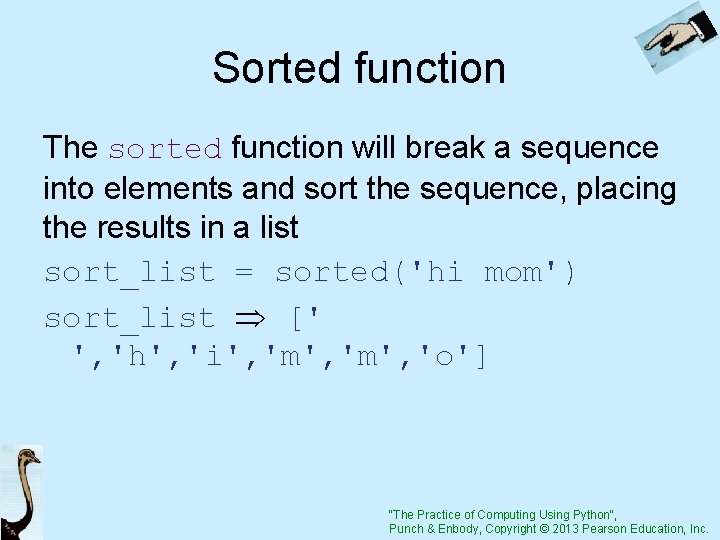 Sorted function

The sorted function will break a sequence into elements and sort the sequence, placing the results in a list

sort_list = sorted('hi mom')

sort_list ⇒ [' ','h','i','m','m','o']

"The Practice of Computing Using Python", Punch & Enbody, Copyright © 2013 Pearson Education, Inc.